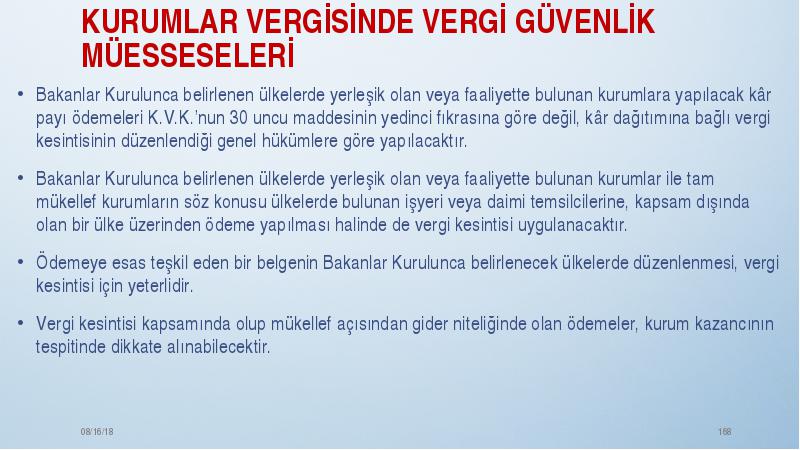 KURUMLAR VERGİSİNDE VERGİ GÜVENLİK MÜESSESELERİ

• Bakanlar Kurulunca belirlenen ülkelerde yerleşik olan veya faaliyette bulunan kurumlara yapılacak kâr payı ödemeleri K.V.K.'nun 30 uncu maddesinin yedinci fıkrasına göre değil, kâr dağıtımına bağlı vergi kesintisinin düzenlendiği genel hükümlere göre yapılacaktır.

• Bakanlar Kurulunca belirlenen ülkelerde yerleşik olan veya faaliyette bulunan kurumlar ile tam mükellef kurumların söz konusu ülkelerde bulunan işyeri veya daimi temsilcilerine, kapsam dışında olan bir ülke üzerinden ödeme yapılması halinde de vergi kesintisi uygulanacaktır.

• Ödemeye esas teşkil eden bir belgenin Bakanlar Kurulunca belirlenecek ülkelerde düzenlenmesi, vergi kesintisi için yeterlidir.

• Vergi kesintisi kapsamında olup mükellef açısından gider niteliğinde olan ödemeler, kurum kazancının tespitinde dikkate alınabilecektir.

08/16/18

168